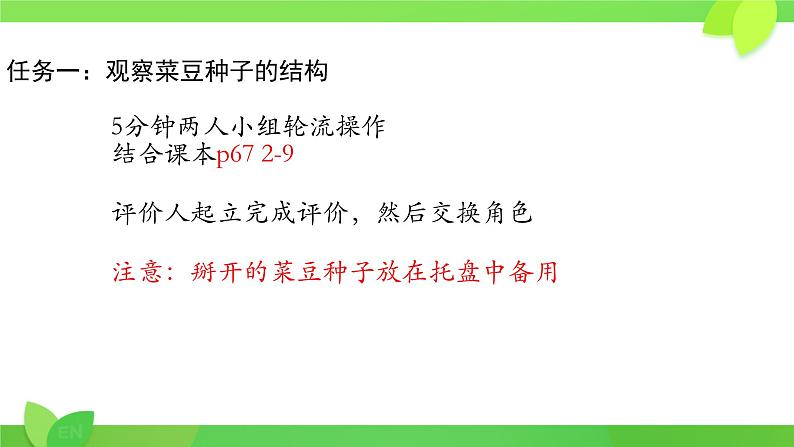 任务一：观察菜豆种子的结构

5分钟两人小组轮流操作
结合课本p67 2-9

评价人起立完成评价，然后交换角色

注意：掰开的菜豆种子放在托盘中备用

EN